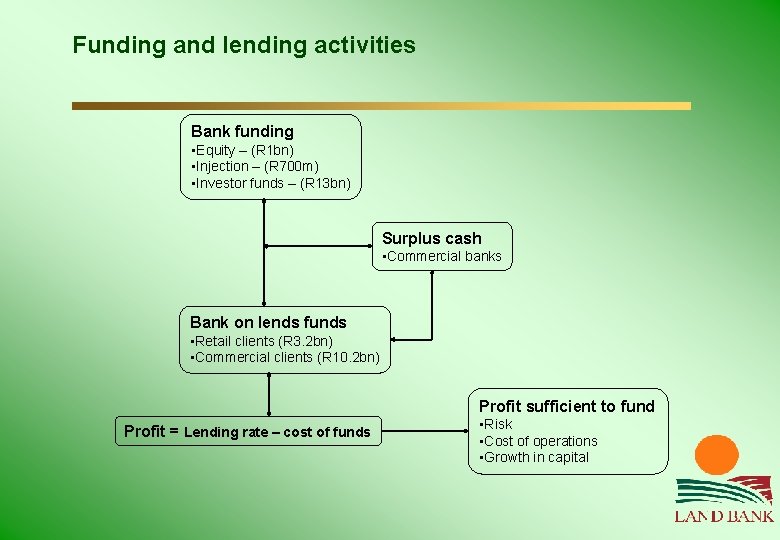 Funding and lending activities

Bank funding
▪Equity – (R1bn)
▪Injection – (R700m)
▪Investor funds – (R13bn)

Surplus cash
▪Commercial banks

Bank on lends funds
▪Retail clients (R3.2bn)
▪Commercial clients (R10.2bn)

Profit = Lending rate – cost of funds

Profit sufficient to fund
▪Risk
▪Cost of operations
▪Growth in capital

LAND BANK